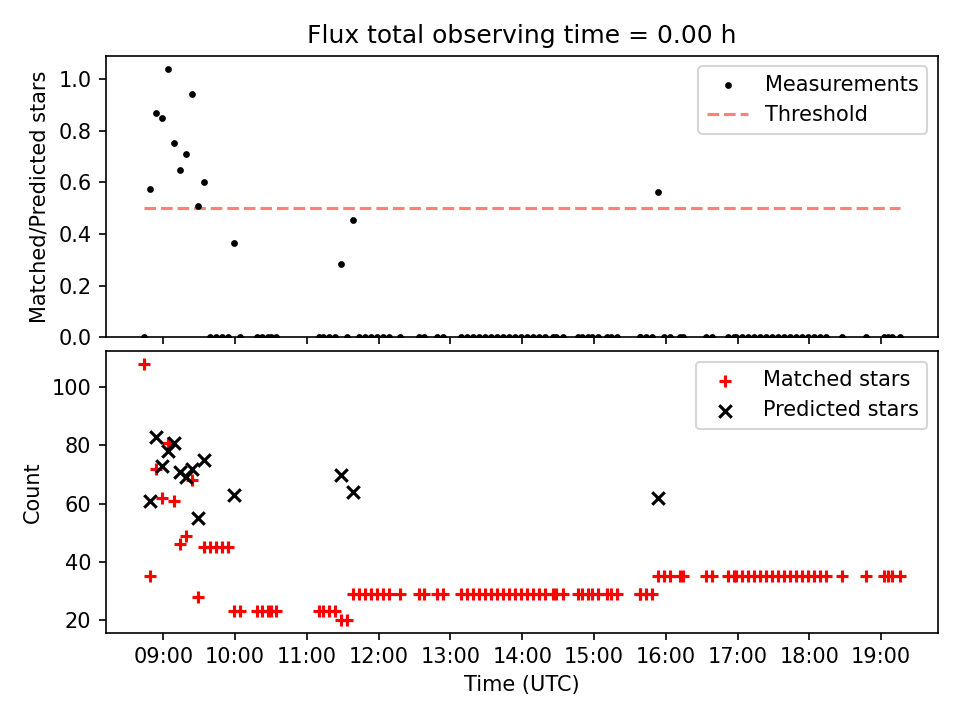 Flux total observing time = 0.00 h

Matched/Predicted stars

1.0
0.8
0.6
0.4
0.2
0.0

Measurements
Threshold

Count

100
80
60
40
20

Matched stars
Predicted stars

09:00 10:00 11:00 12:00 13:00 14:00 15:00 16:00 17:00 18:00 19:00

Time (UTC)